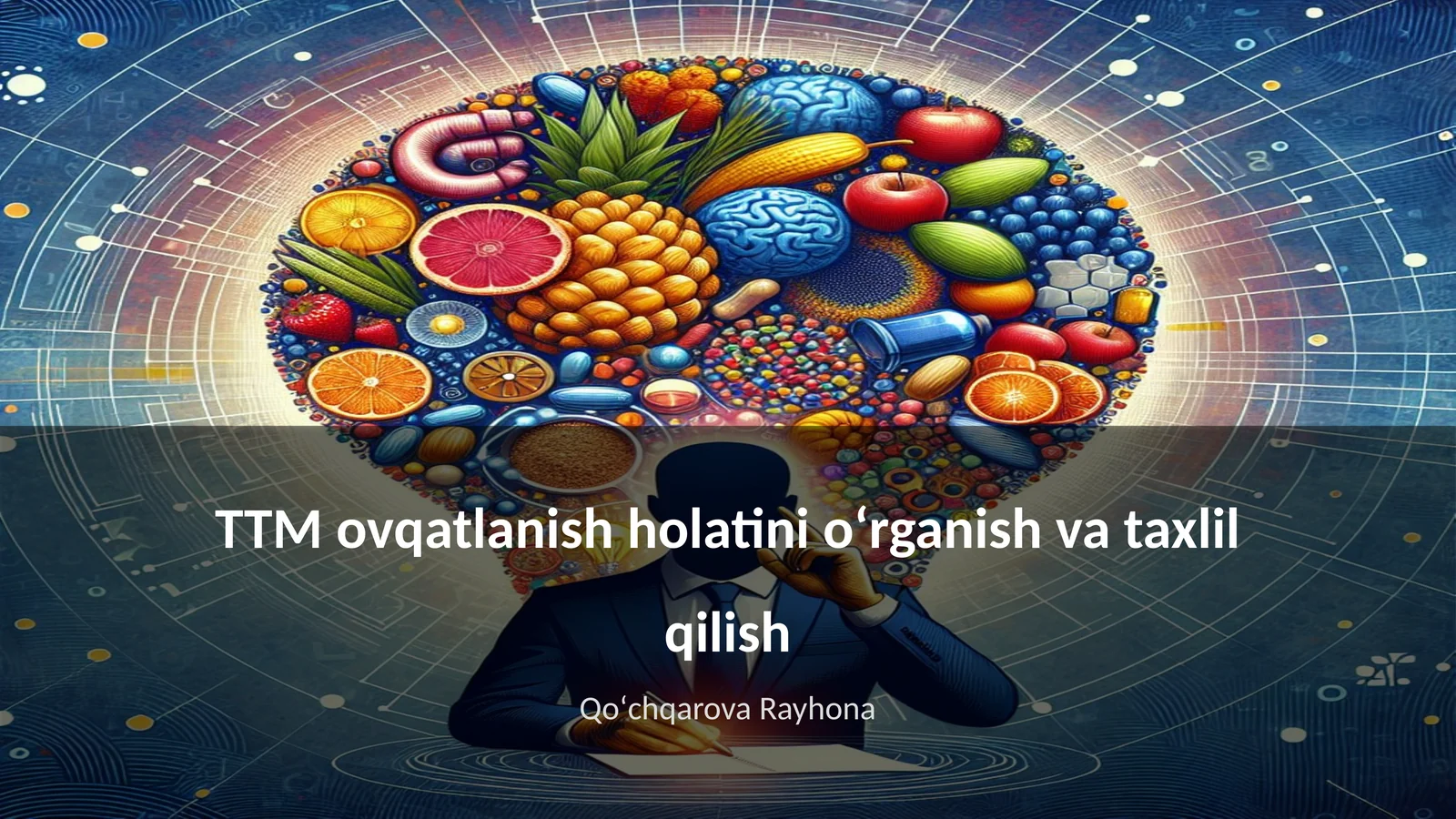 TTM ovqatlanish holatini o‘rganish va taxlil qilish

Qo‘chqarova Rayhona